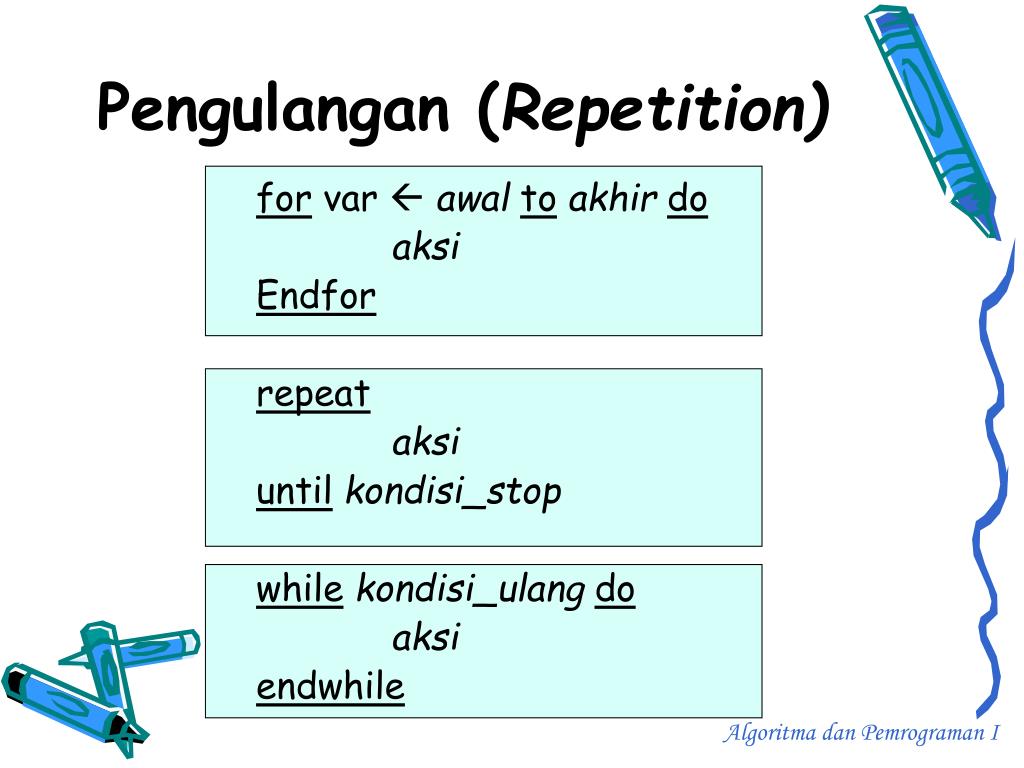 Pengulangan (Repetition)

for var ← awal to akhir do
aksi
Endfor

repeat
aksi
until kondisi_stop

while kondisi_ulang do
aksi
endwhile

Algoritma dan Pemrograman I